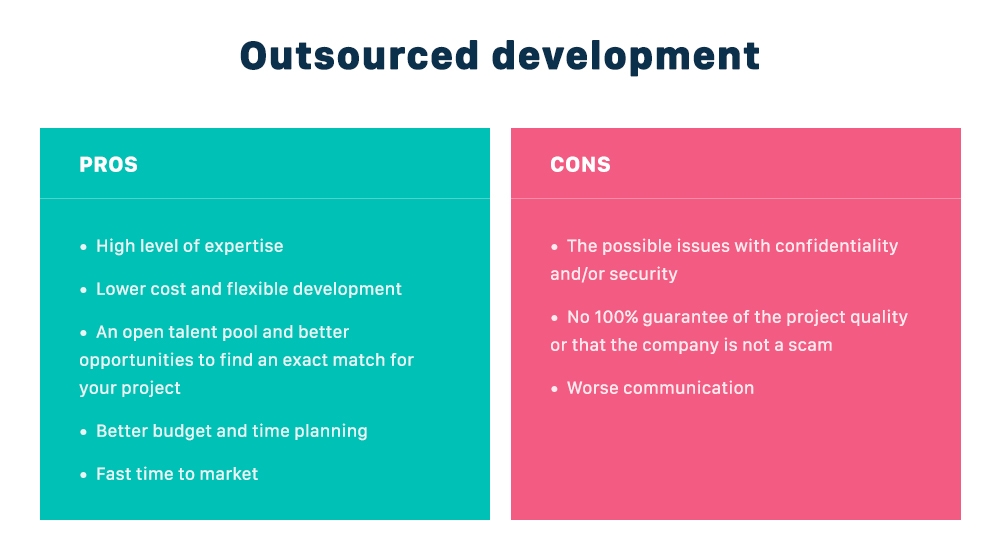 Outsourced development

PROS

• High level of expertise

• Lower cost and flexible development

• An open talent pool and better opportunities to find an exact match for your project

• Better budget and time planning

• Fast time to market

CONS

• The possible issues with confidentiality and/or security

• No 100% guarantee of the project quality or that the company is not a scam

• Worse communication